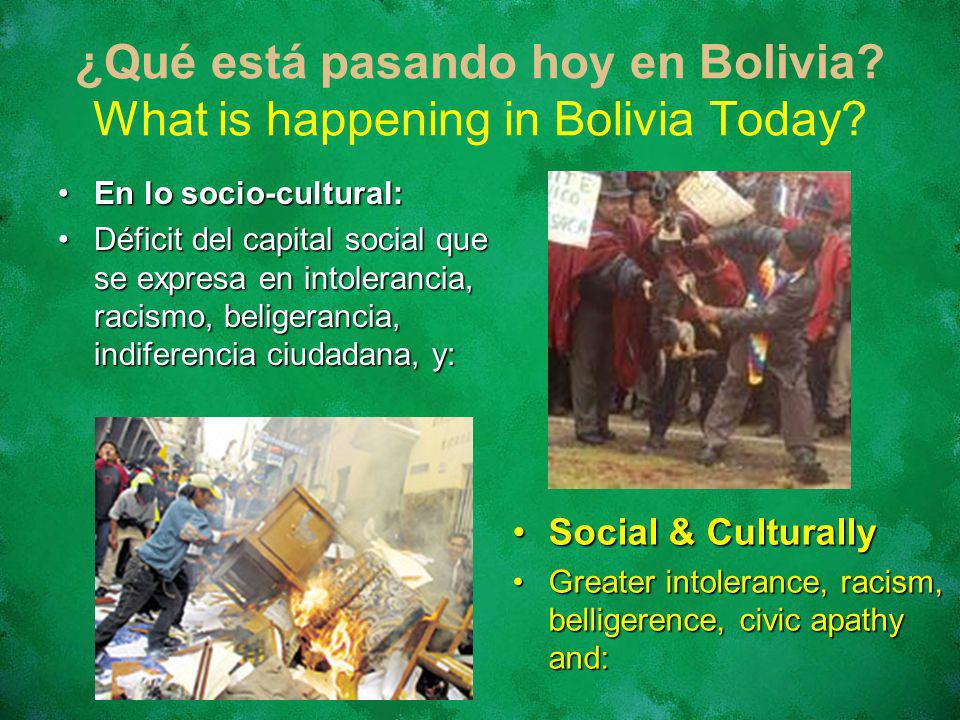 ¿Qué está pasando hoy en Bolivia?
What is happening in Bolivia Today?

• En lo socio-cultural:
• Déficit del capital social que se expresa en intolerancia, racismo, beligerancia, indiferencia ciudadana, y:

• Social & Culturally
• Greater intolerance, racism, belligerence, civic apathy and: